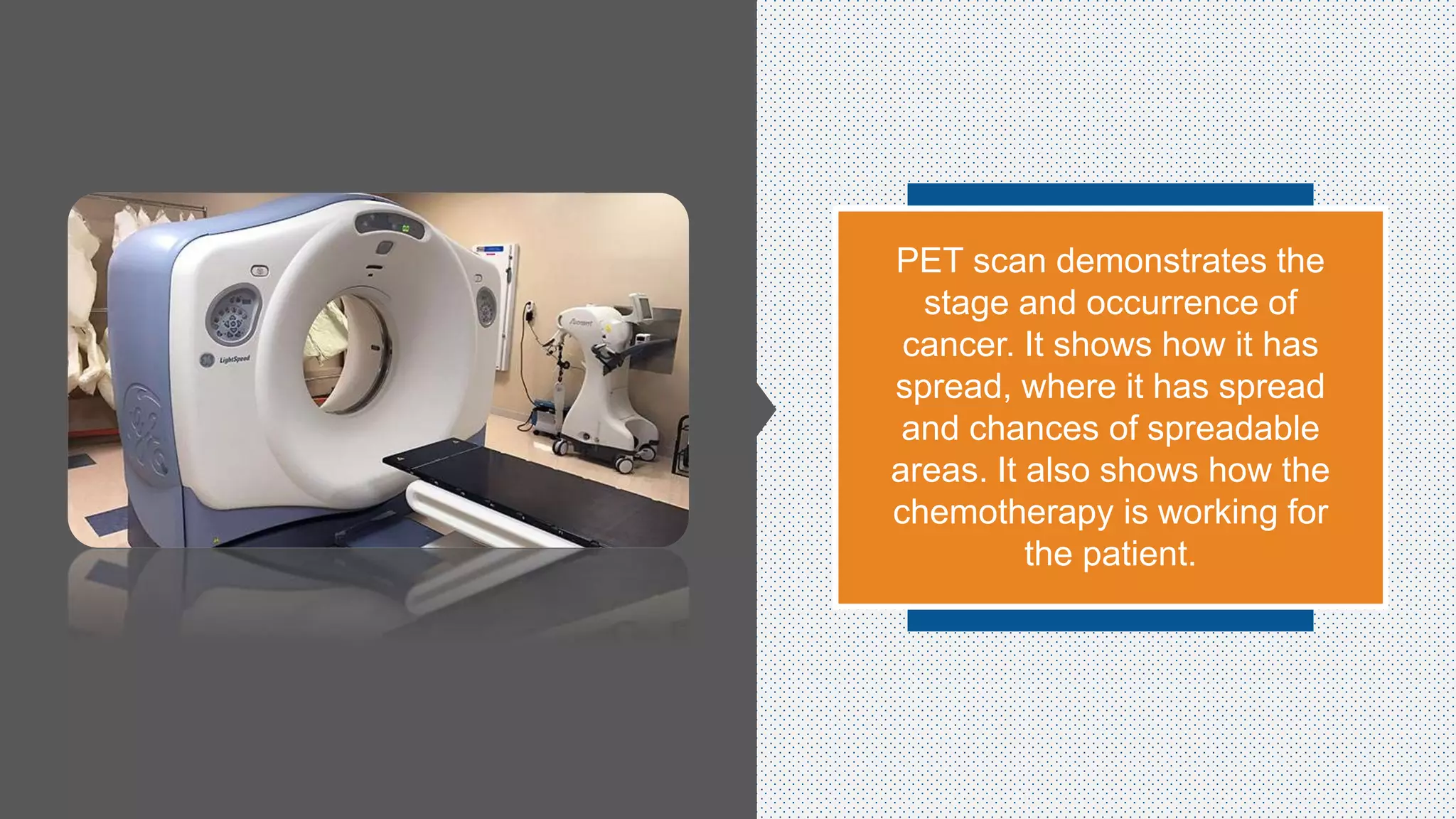 LightSpeed

PET scan demonstrates the stage and occurrence of cancer. It shows how it has spread, where it has spread and chances of spreadable areas. It also shows how the chemotherapy is working for the patient.